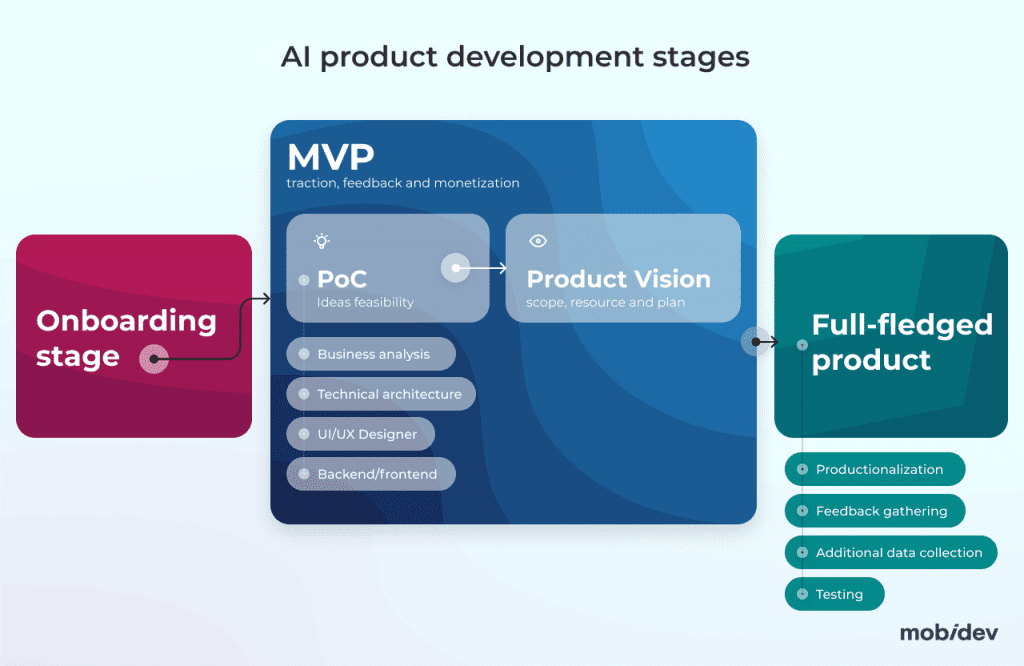 AI product development stages

Onboarding stage

MVP
traction, feedback and monetization

PoC
Ideas feasibility

Product Vision
scope, resource and plan

Business analysis

Technical architecture

UI/UX Designer

Backend/frontend

Full-fledged product

Productionalization

Feedback gathering

Additional data collection

Testing

mobidev